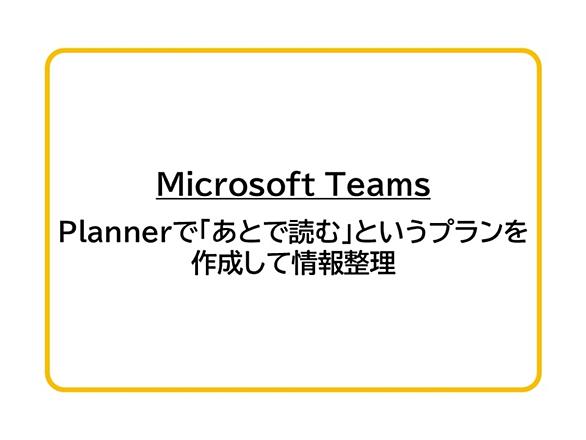 Microsoft Teams

Plannerで「あとで読む」というプランを作成して情報整理